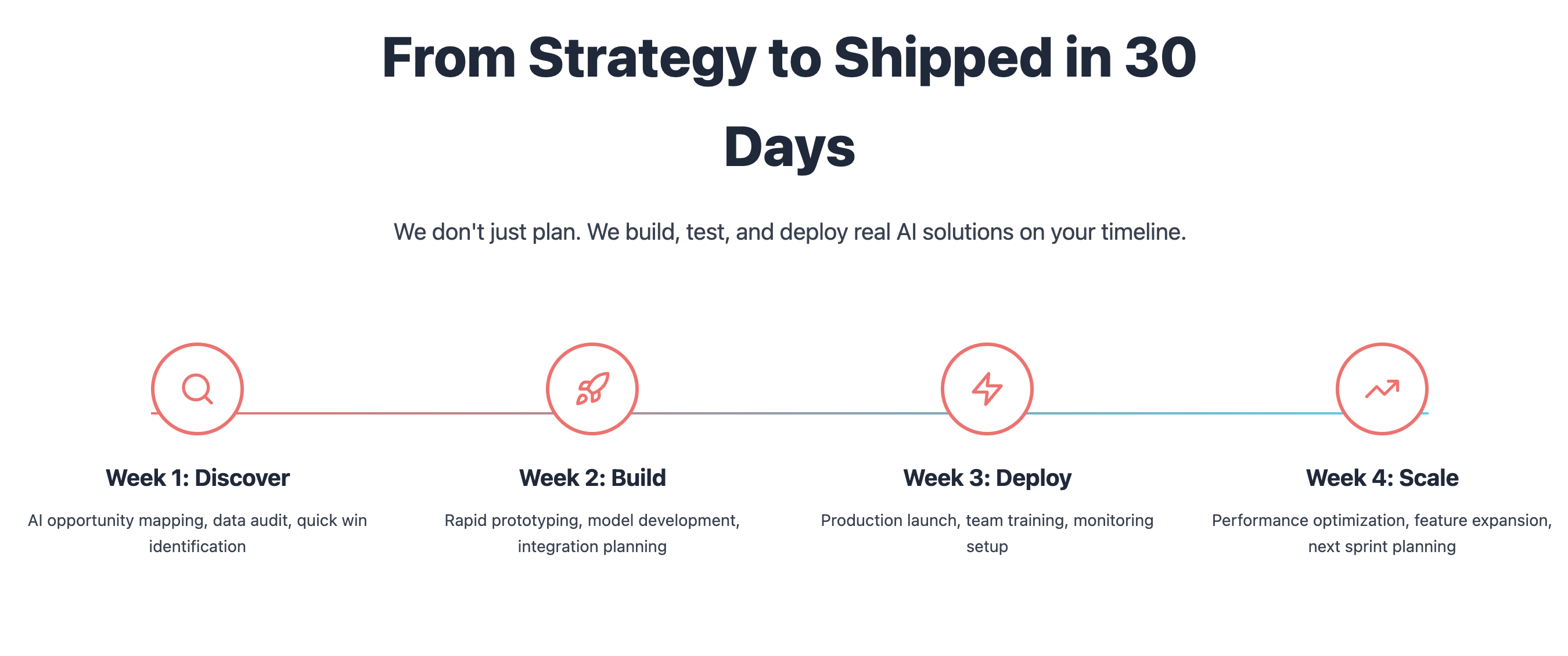 From Strategy to Shipped in 30 Days

We don't just plan. We build, test, and deploy real AI solutions on your timeline.

Week 1: Discover

AI opportunity mapping, data audit, quick win identification

Week 2: Build

Rapid prototyping, model development, integration planning

Week 3: Deploy

Production launch, team training, monitoring setup

Week 4: Scale

Performance optimization, feature expansion, next sprint planning